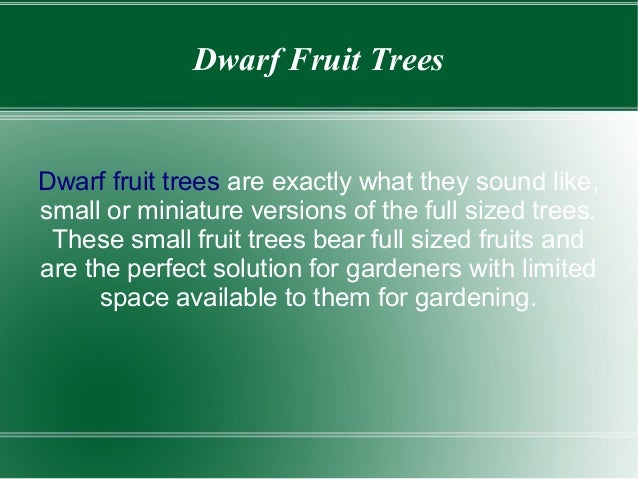 Dwarf Fruit Trees

Dwarf fruit trees are exactly what they sound like, small or miniature versions of the full sized trees. These small fruit trees bear full sized fruits and are the perfect solution for gardeners with limited space available to them for gardening.